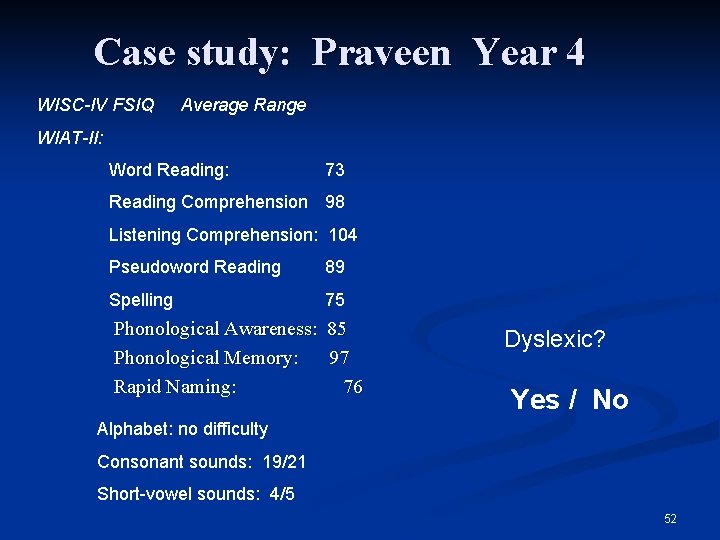 Case study: Praveen Year 4

WISC-IV FSIQ Average Range

WIAT-II:

Word Reading: 73

Reading Comprehension 98

Listening Comprehension: 104

Pseudoword Reading 89

Spelling 75

Phonological Awareness: 85

Phonological Memory: 97

Rapid Naming: 76

Alphabet: no difficulty

Consonant sounds: 19/21

Short-vowel sounds: 4/5

Dyslexic?

Yes / No

52